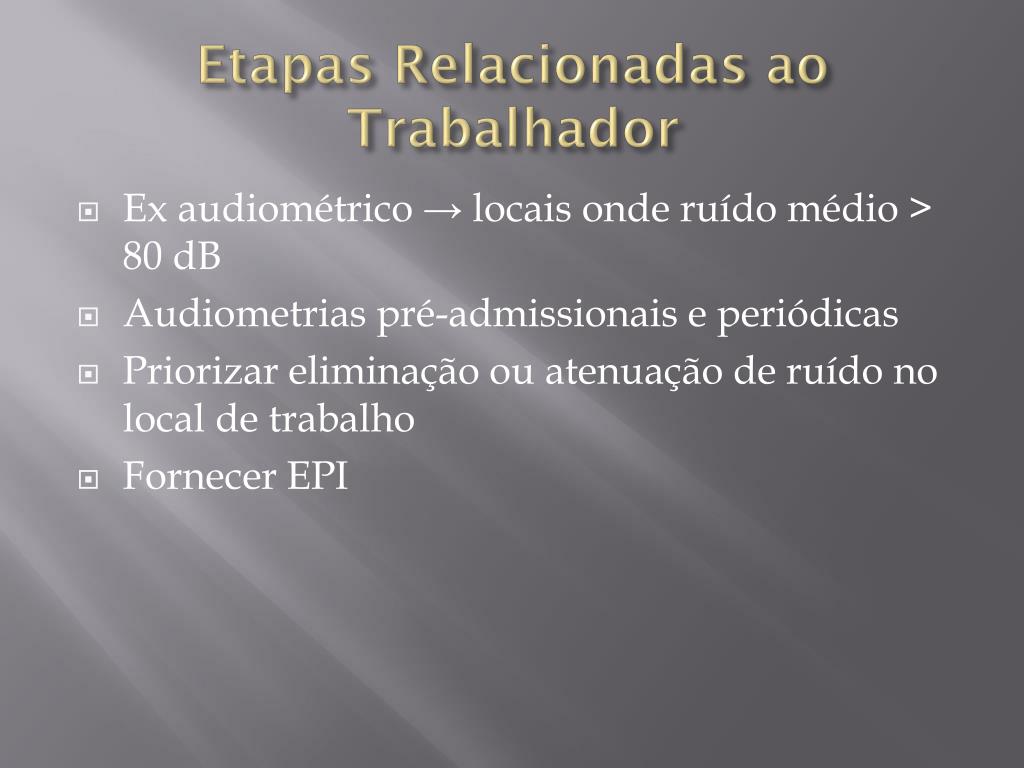 Etapas Relacionadas ao Trabalhador

Ex audiométrico → locais onde ruído médio > 80 dB

Audiometrias pré-admissionais e periódicas

Priorizar eliminação ou atenuação de ruído no local de trabalho

Fornecer EPI